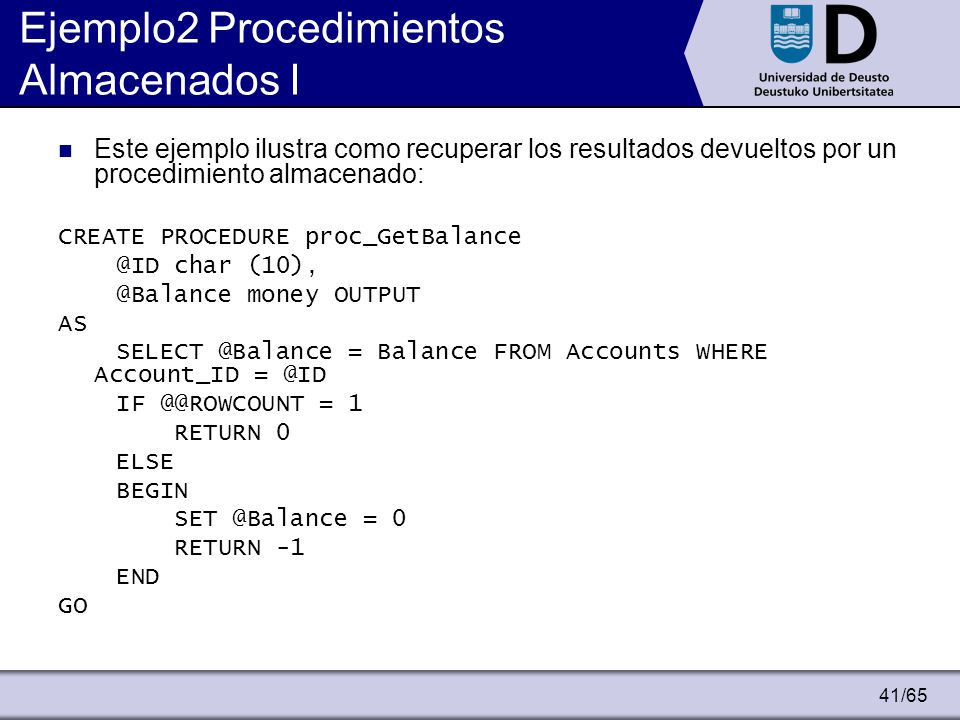 Ejemplo2 Procedimientos Almacenados I

Universidad de Deusto
Deustuko Unibertsitatea

Este ejemplo ilustra como recuperar los resultados devueltos por un procedimiento almacenado:

CREATE PROCEDURE proc_GetBalance
    @ID char (10),
    @Balance money OUTPUT
AS
    SELECT @Balance = Balance FROM Accounts WHERE Account_ID = @ID
    IF @@ROWCOUNT = 1
        RETURN 0
    ELSE
    BEGIN
        SET @Balance = 0
        RETURN -1
    END
GO

41/65